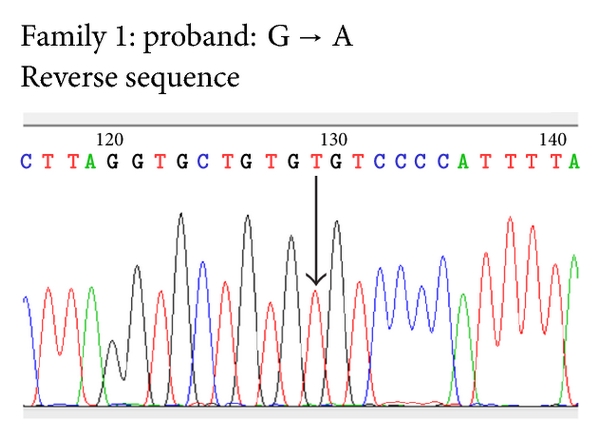 Family 1: proband: G → A
Reverse sequence

120 130 140
C T T A G G T G C T G T G T G T C C C C A T T T T A